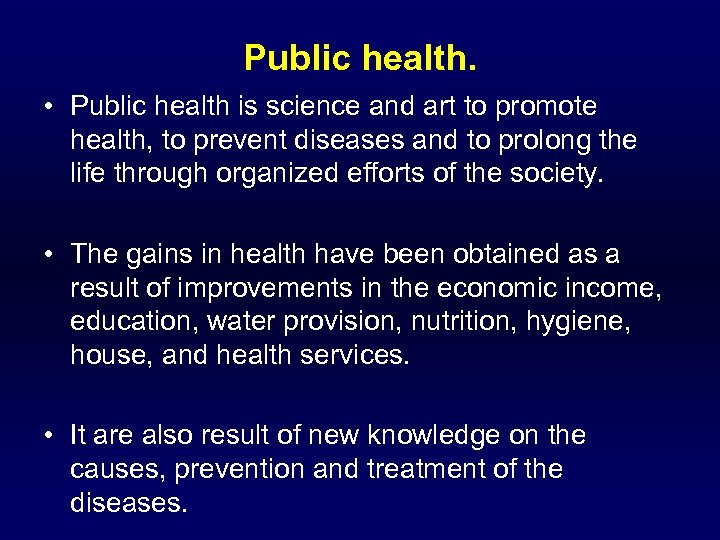 Public health.

• Public health is science and art to promote health, to prevent diseases and to prolong the life through organized efforts of the society.

• The gains in health have been obtained as a result of improvements in the economic income, education, water provision, nutrition, hygiene, house, and health services.

• It are also result of new knowledge on the causes, prevention and treatment of the diseases.